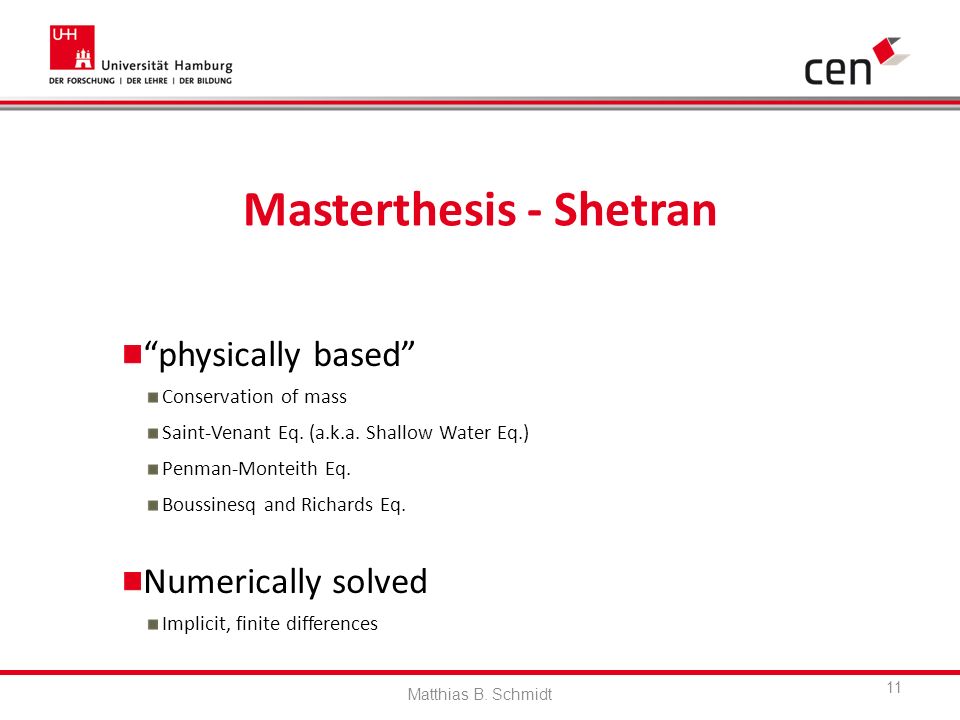 UHH
Universität Hamburg
DER FORSCHUNG | DER LEHRE | DER BILDUNG

cen

Masterthesis - Shetran

“physically based”

Conservation of mass

Saint-Venant Eq. (a.k.a. Shallow Water Eq.)

Penman-Monteith Eq.

Boussinesq and Richards Eq.

Numerically solved

Implicit, finite differences

Matthias B. Schmidt

11